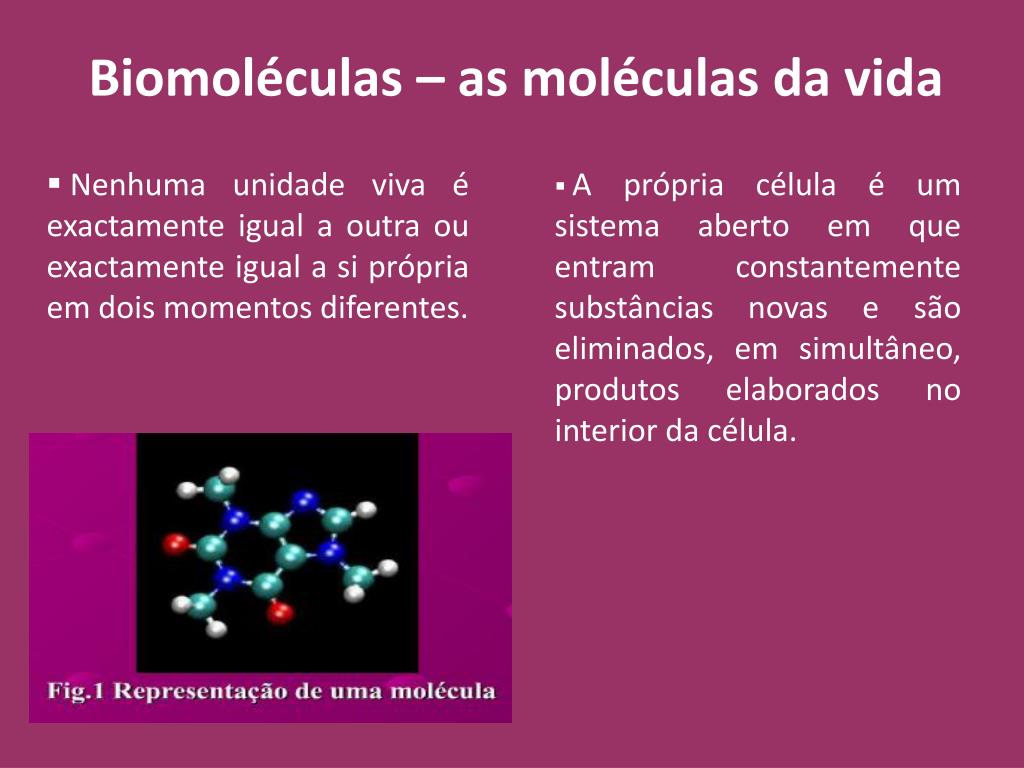 Biomoléculas – as moléculas da vida

▪ Nenhuma unidade viva é exactamente igual a outra ou exactamente igual a si própria em dois momentos diferentes.

Fig.1 Representação de uma molécula

▪ A própria célula é um sistema aberto em que entram constantemente substâncias novas e são eliminados, em simultâneo, produtos elaborados no interior da célula.